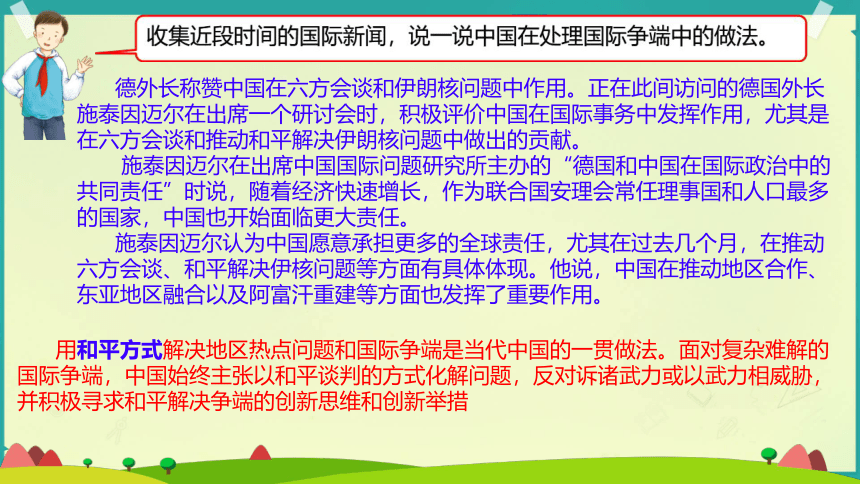 收集近段时间的国际新闻，说一说中国在处理国际争端中的做法。

德外长称赞中国在六方会谈和伊朗核问题中作用。正在此间访问的德国外长施泰因迈尔在出席一个研讨会时，积极评价中国在国际事务中发挥作用，尤其是在六方会谈和推动和平解决伊朗核问题中做出的贡献。

施泰因迈尔在出席中国国际问题研究所主办的“德国和中国在国际政治中的共同责任”时说，随着经济快速增长，作为联合国安理会常任理事国和人口最多的国家，中国也开始面临更大责任。

施泰因迈尔认为中国愿意承担更多的全球责任，尤其在过去几个月，在推动六方会谈、和平解决伊核问题等方面有具体体现。他说，中国在推动地区合作、东亚地区融合以及阿富汗重建等方面也发挥了重要作用。

用和平方式解决地区热点问题和国际争端是当代中国的一贯做法。面对复杂难解的国际争端，中国始终主张以和平谈判的方式化解问题，反对诉诸武力或以武力相威胁，并积极寻求和平解决争端的创新思维和创新举措